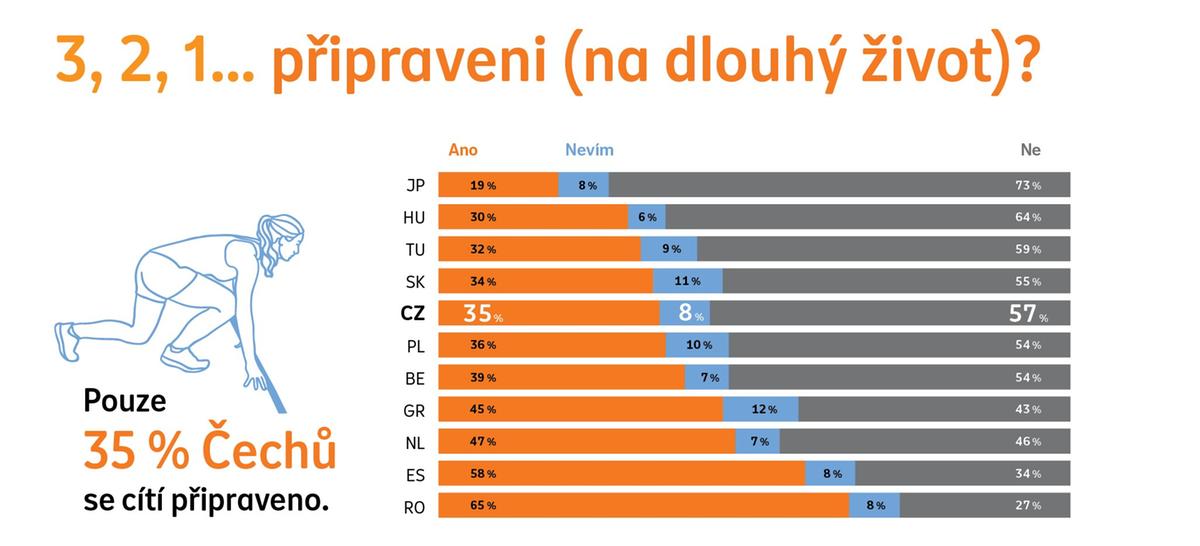 3, 2, 1... připraveni (na dlouhý život)?

Pouze
35 % Čechů
se cítí připraveno.

| | Ano | Nevím | Ne |
|---|---|---|---|
| JP | 19 % | 8 % | 73 % |
| HU | 30 % | 6 % | 64 % |
| TU | 32 % | 9 % | 59 % |
| SK | 34 % | 11 % | 55 % |
| CZ | 35 % | 8 % | 57 % |
| PL | 36 % | 10 % | 54 % |
| BE | 39 % | 7 % | 54 % |
| GR | 45 % | 12 % | 43 % |
| NL | 47 % | 7 % | 46 % |
| ES | 58 % | 8 % | 34 % |
| RO | 65 % | 8 % | 27 % |